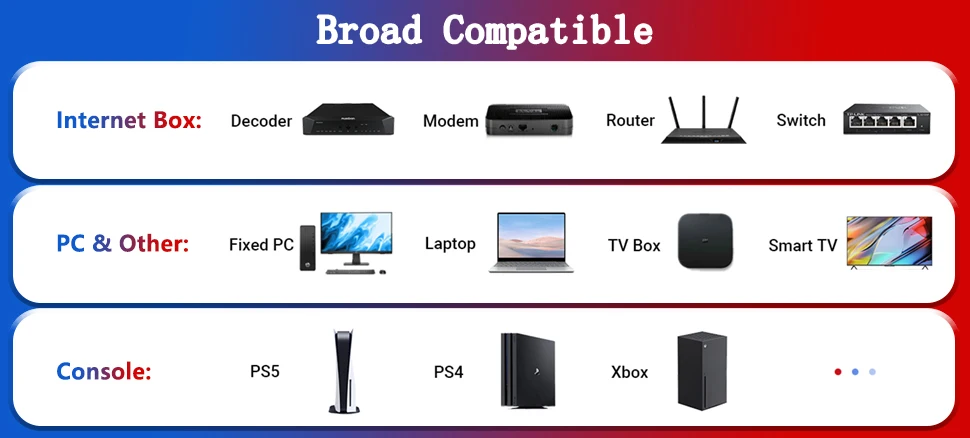 Broad Compatible

Internet Box: Decoder Modem Router Switch

PC & Other: Fixed PC Laptop TV Box Smart TV

Console: PS5 PS4 Xbox